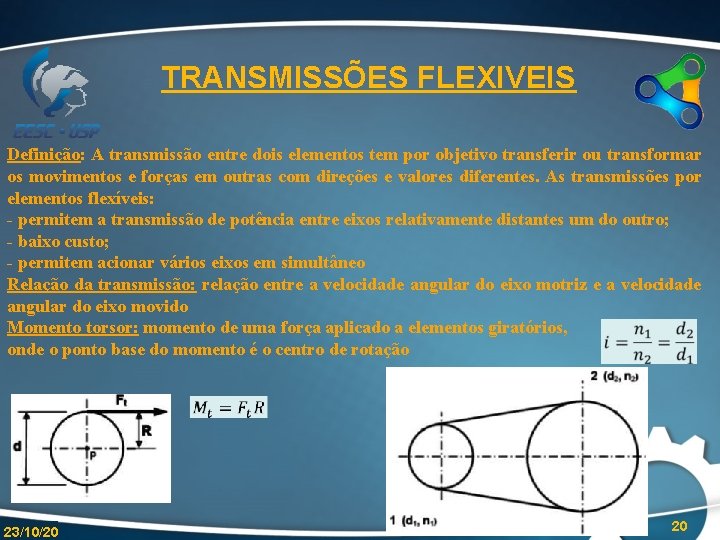 EESC - USP

TRANSMISSÕES FLEXIVEIS

Definição: A transmissão entre dois elementos tem por objetivo transferir ou transformar os movimentos e forças em outras com direções e valores diferentes. As transmissões por elementos flexíveis:
- permitem a transmissão de potência entre eixos relativamente distantes um do outro;
- baixo custo;
- permitem acionar vários eixos em simultâneo

Relação da transmissão: relação entre a velocidade angular do eixo motriz e a velocidade angular do eixo movido

Momento torsor: momento de uma força aplicado a elementos giratórios, onde o ponto base do momento é o centro de rotação

$i = \frac{n_1}{n_2} = \frac{d_2}{d_1}$

$F_t$
R
d
P

$M_t = F_t R$

2 ($d_2$, $n_2$)
1 ($d_1$, $n_1$)

23/10/20

20